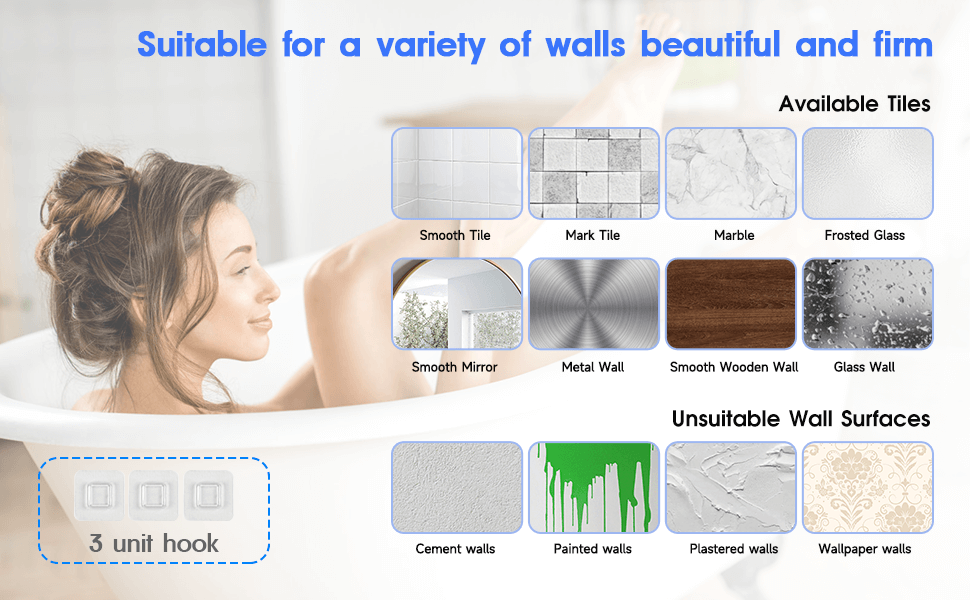 Suitable for a variety of walls beautiful and firm

Available Tiles

Smooth Tile

Mark Tile

Marble

Frosted Glass

Smooth Mirror

Metal Wall

Smooth Wooden Wall

Glass Wall

Unsuitable Wall Surfaces

Cement walls

Painted walls

Plastered walls

Wallpaper walls

3 unit hook